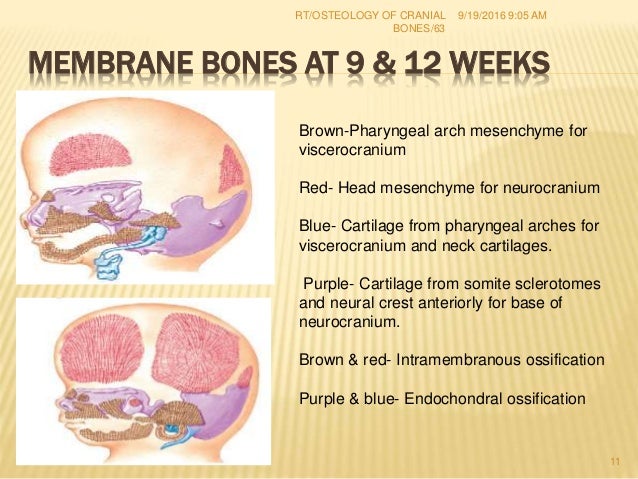 RT/OSTEOLOGY OF CRANIAL BONES/63

9/19/2016 9:05 AM

MEMBRANE BONES AT 9 & 12 WEEKS

Brown-Pharyngeal arch mesenchyme for viscerocranium

Red- Head mesenchyme for neurocranium

Blue- Cartilage from pharyngeal arches for viscerocranium and neck cartilages.

Purple- Cartilage from somite sclerotomes and neural crest anteriorly for base of neurocranium.

Brown & red- Intramembranous ossification

Purple & blue- Endochondral ossification

11